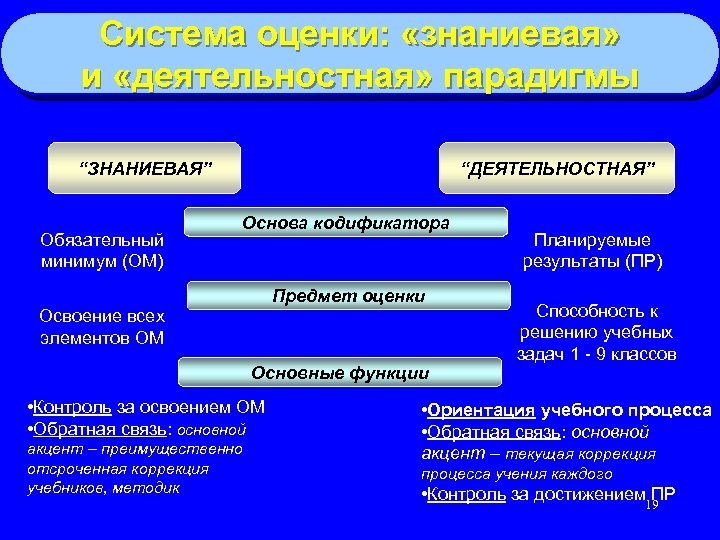 Система оценки: «знаниевая» и «деятельностная» парадигмы

“ЗНАНИЕВАЯ”

“ДЕЯТЕЛЬНОСТНАЯ”

Основа кодификатора

Обязательный минимум (ОМ)

Планируемые результаты (ПР)

Предмет оценки

Освоение всех элементов ОМ

Способность к решению учебных задач 1 - 9 классов

Основные функции

•Контроль за освоением ОМ
•Обратная связь: основной акцент – преимущественно отсроченная коррекция учебников, методик

•Ориентация учебного процесса
•Обратная связь: основной акцент – текущая коррекция процесса учения каждого
•Контроль за достижением ПР

19